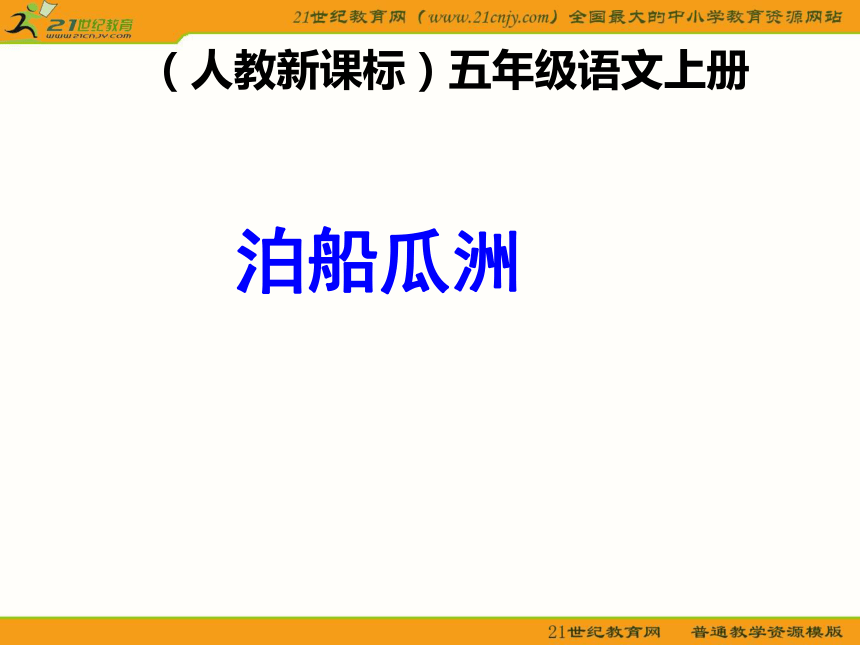 21世纪教育
www.21cnjy.com

21世纪教育网（www.21cnjy.com）全国最大的中小学教育资源网站

（人教新课标）五年级语文上册

泊船瓜洲

21世纪教育网　普通教学资源模版